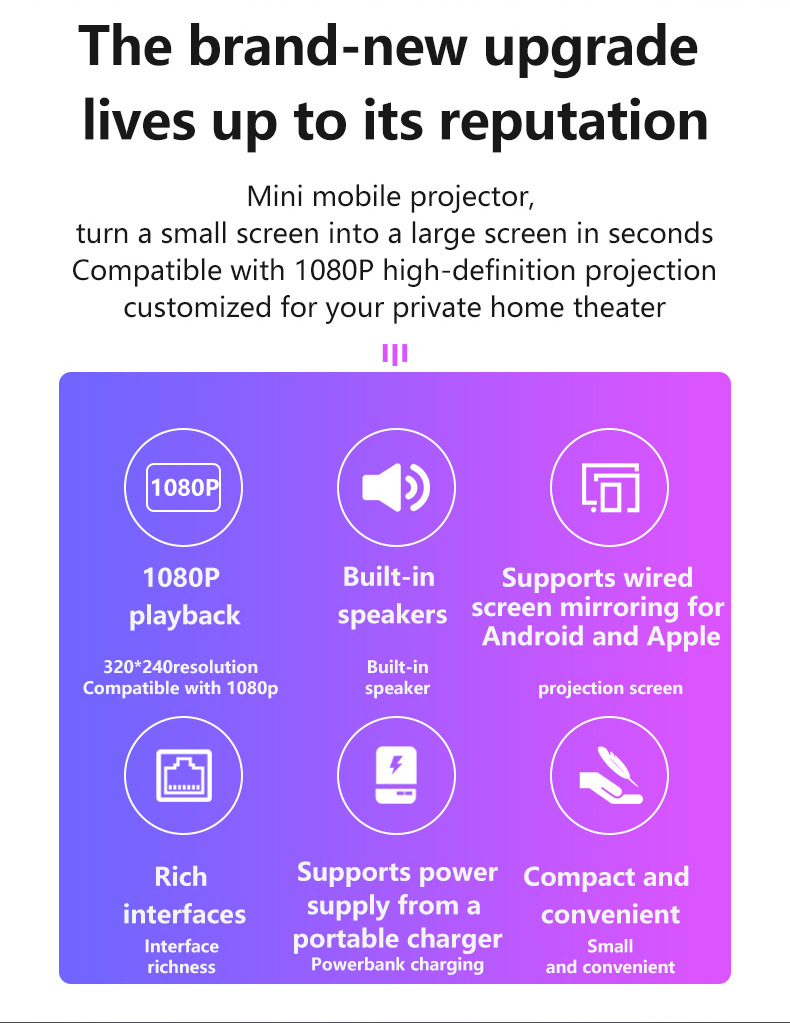 The brand-new upgrade lives up to its reputation

Mini mobile projector,
turn a small screen into a large screen in seconds
Compatible with 1080P high-definition projection
customized for your private home theater

1080P

1080P playback

320*240resolution
Compatible with 1080p

Built-in speakers

Built-in speaker

Supports wired screen mirroring for Android and Apple

projection screen

Rich interfaces

Interface richness

Supports power supply from a portable charger

Powerbank charging

Compact and convenient

Small and convenient